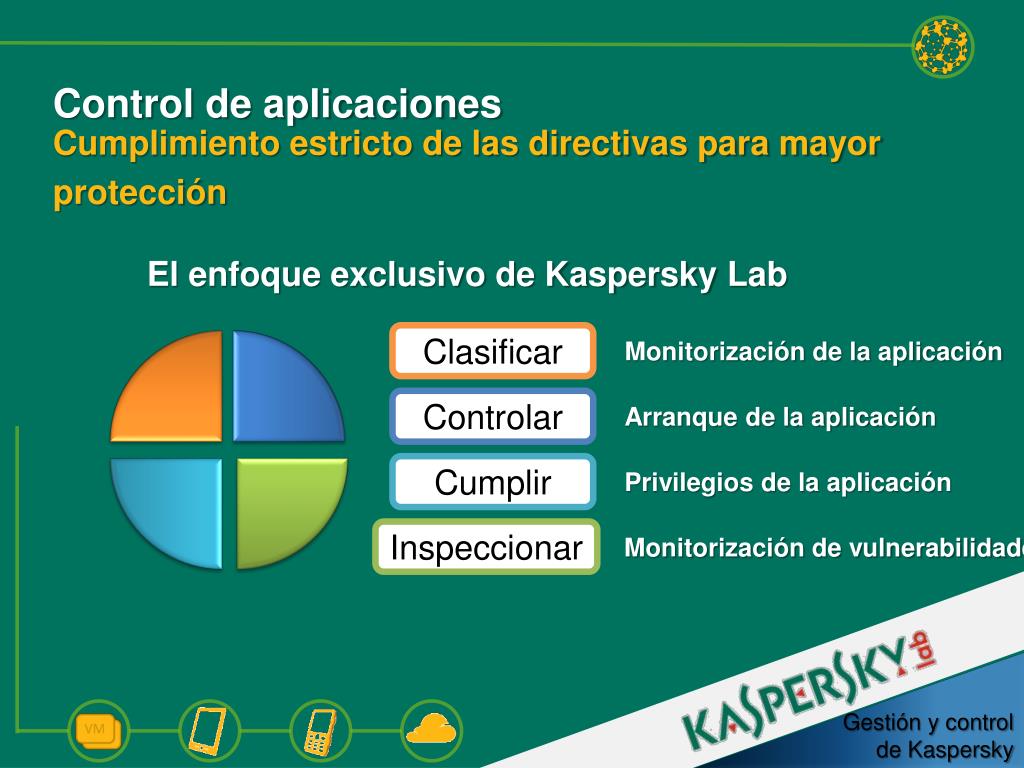 Control de aplicaciones
Cumplimiento estricto de las directivas para mayor protección

El enfoque exclusivo de Kaspersky Lab

Clasificar
Monitorización de la aplicación

Controlar
Arranque de la aplicación

Cumplir
Privilegios de la aplicación

Inspeccionar
Monitorización de vulnerabilidade

VM

KASPERSKY lab

Gestión y control de Kaspersky